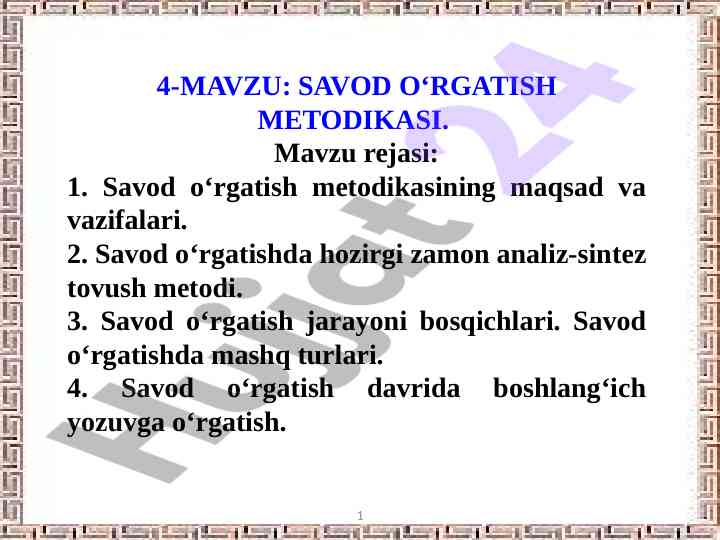 4-MAVZU: SAVOD O‘RGATISH METODIKASI.

Mavzu rejasi:

1. Savod o‘rgatish metodikasining maqsad va vazifalari.

2. Savod o‘rgatishda hozirgi zamon analiz-sintez tovush metodi.

3. Savod o‘rgatish jarayoni bosqichlari. Savod o‘rgatishda mashq turlari.

4. Savod o‘rgatish davrida boshlang‘ich yozuvga o‘rgatish.

Hujjat24

1